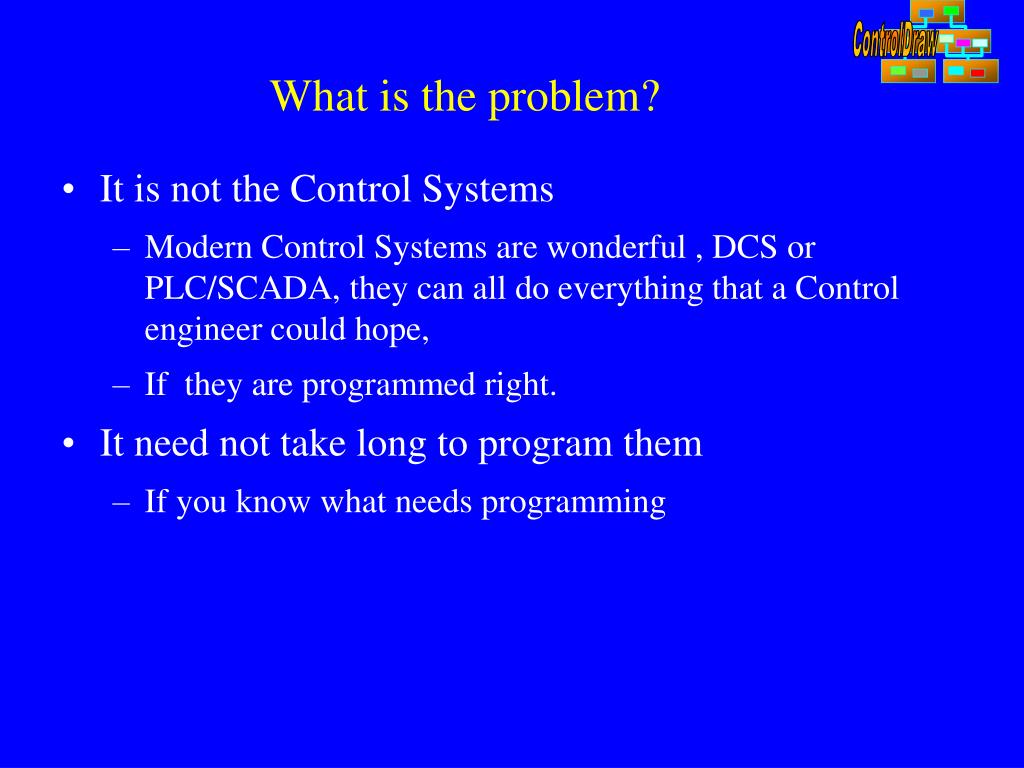 ControlDraw

What is the problem?

• It is not the Control Systems

– Modern Control Systems are wonderful , DCS or PLC/SCADA, they can all do everything that a Control engineer could hope,

– If they are programmed right.

• It need not take long to program them

– If you know what needs programming